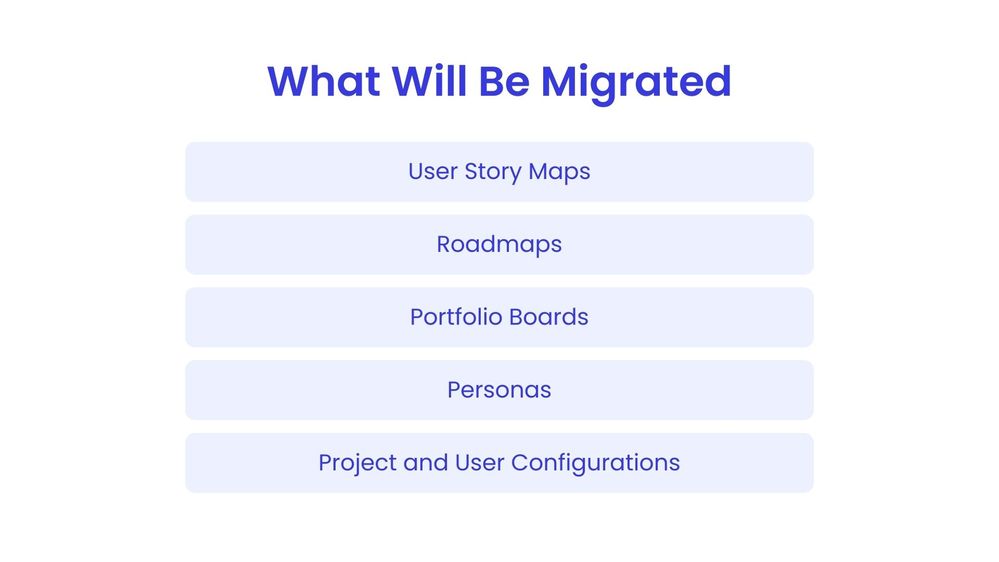 What Will Be Migrated

User Story Maps

Roadmaps

Portfolio Boards

Personas

Project and User Configurations